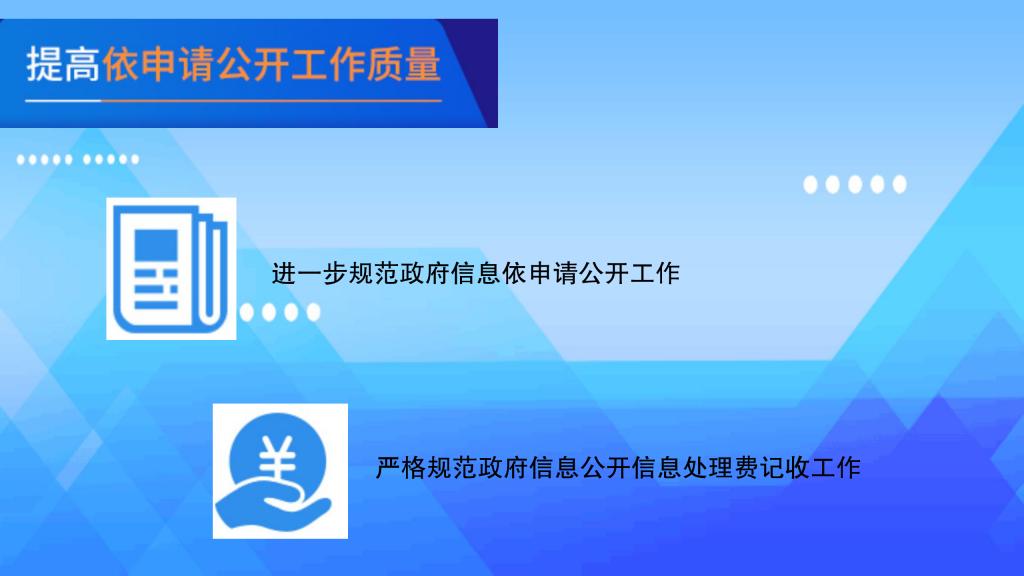 提高依申请公开工作质量

进一步规范政府信息依申请公开工作

严格规范政府信息公开信息处理费记收工作